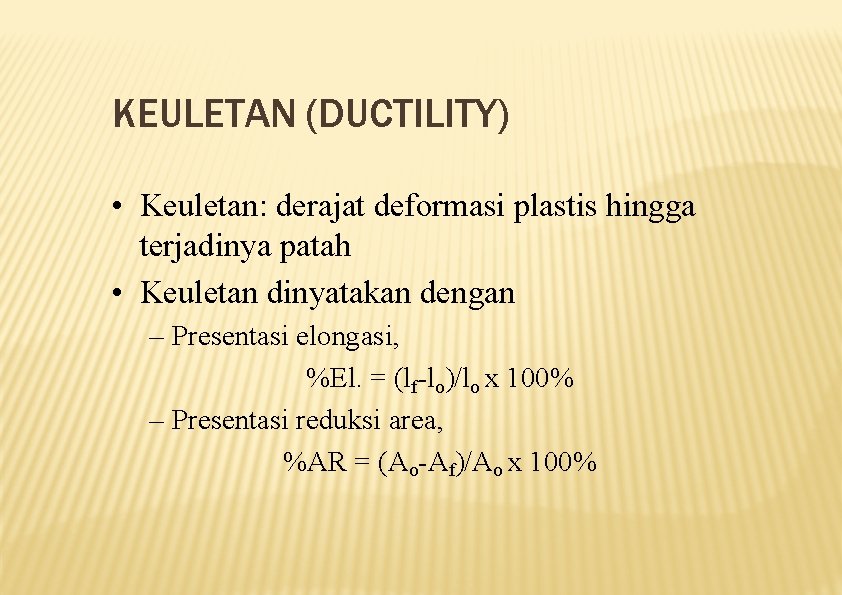 KEULETAN (DUCTILITY)

• Keuletan: derajat deformasi plastis hingga terjadinya patah

• Keuletan dinyatakan dengan

– Presentasi elongasi,

$\%El. = (l_f - l_o)/l_o \times 100\%$

– Presentasi reduksi area,

$\%AR = (A_o - A_f)/A_o \times 100\%$